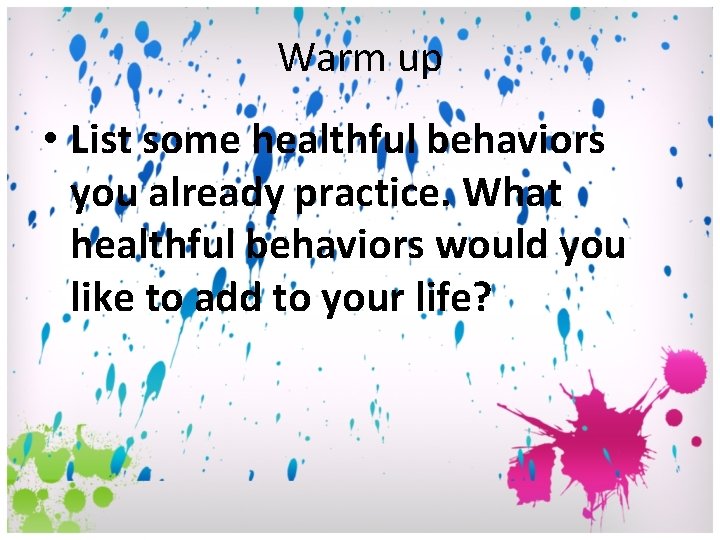 Warm up

• List some healthful behaviors you already practice. What healthful behaviors would you like to add to your life?